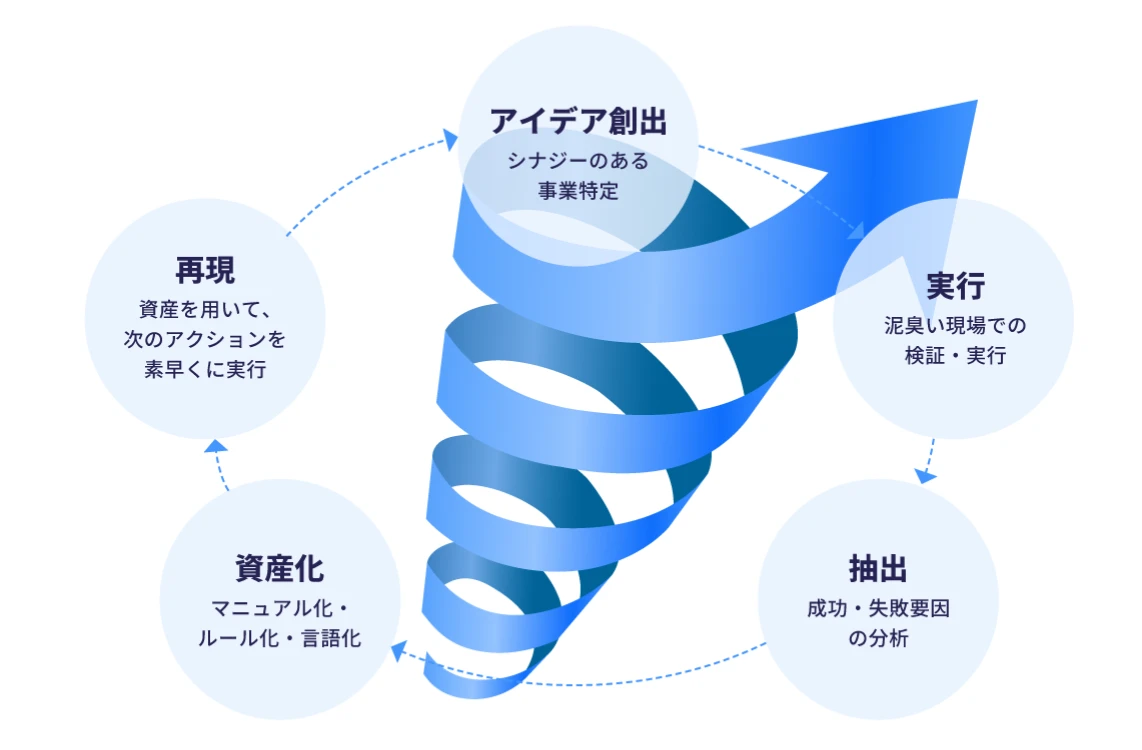 アイデア創出
シナジーのある
事業特定

実行
泥臭い現場での
検証・実行

抽出
成功・失敗要因
の分析

資産化
マニュアル化・
ルール化・言語化

再現
資産を用いて、
次のアクションを
素早くに実行